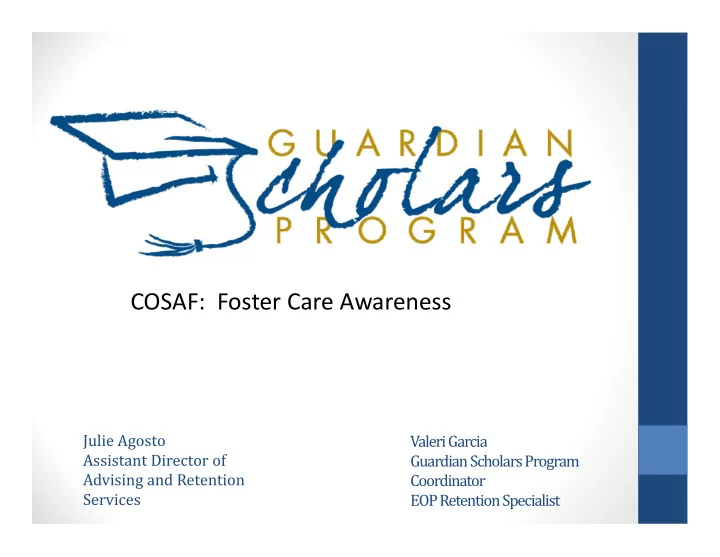 GUARDIAN
Scholars
PROGRAM

COSAF: Foster Care Awareness

Julie Agosto
Assistant Director of Advising and Retention Services

Valeri Garcia
Guardian Scholars Program Coordinator
EOP Retention Specialist